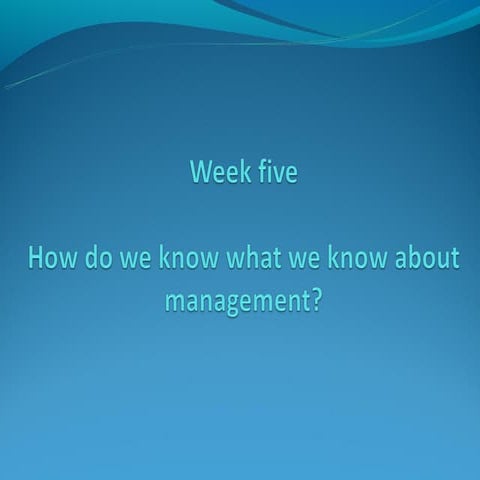 Week five

How do we know what we know about management?